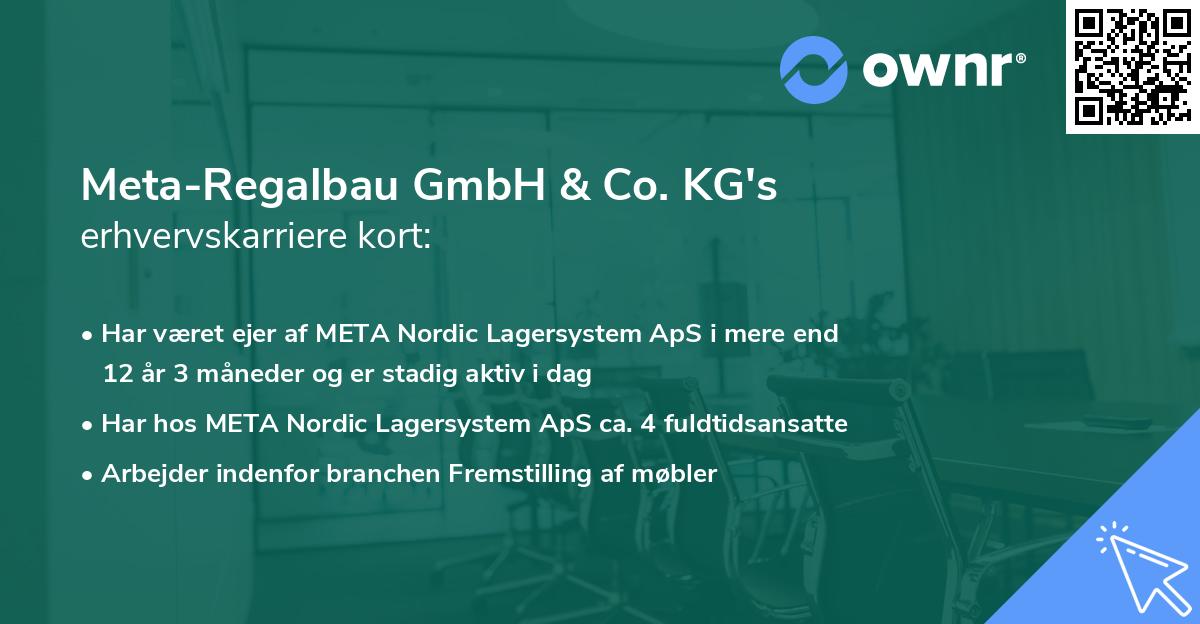 ownr®

Meta-Regalbau GmbH & Co. KG's
erhvervskarriere kort:

• Har været ejer af META Nordic Lagersystem ApS i mere end 12 år 3 måneder og er stadig aktiv i dag

• Har hos META Nordic Lagersystem ApS ca. 4 fuldtidsansatte

• Arbejder indenfor branchen Fremstilling af møbler